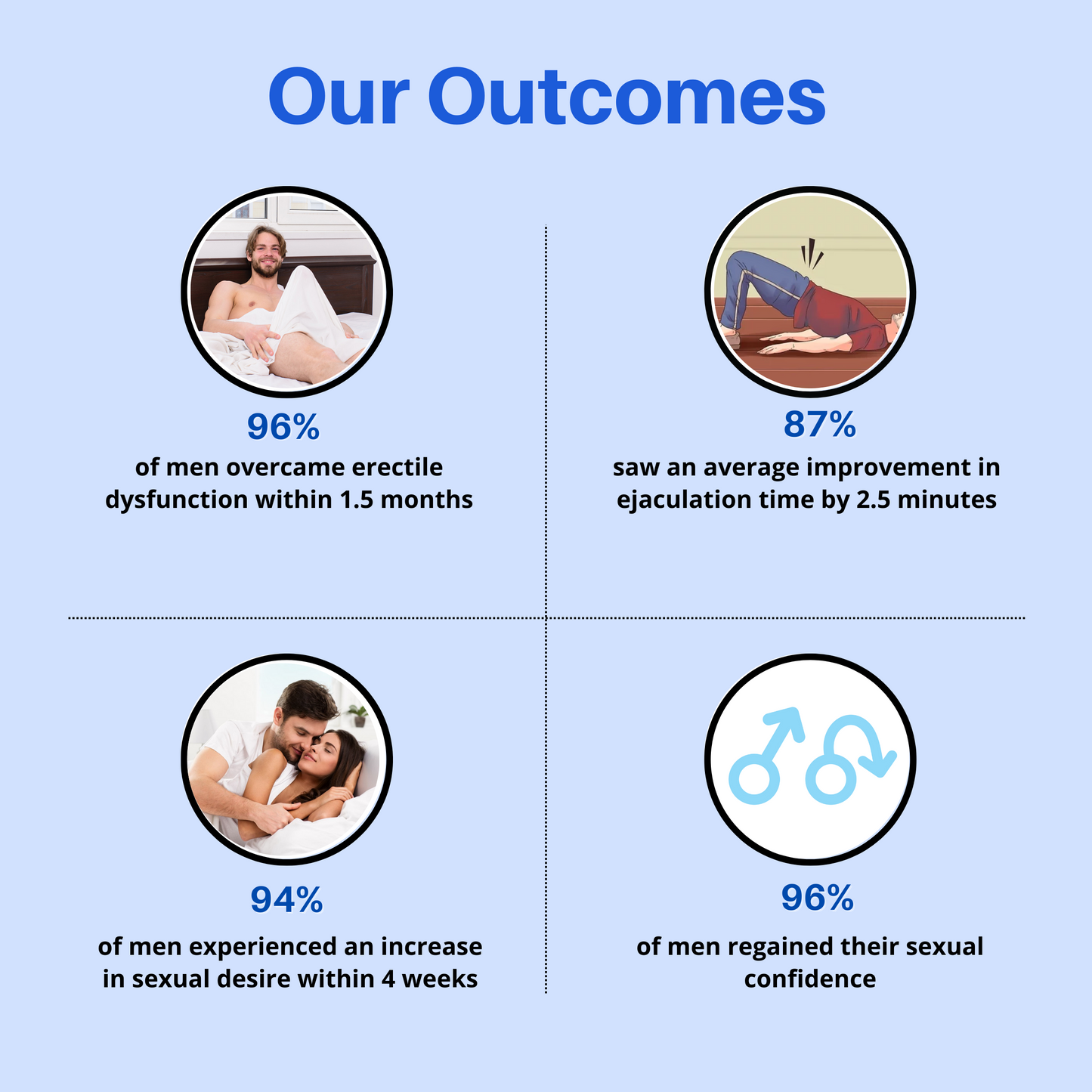 Our Outcomes

96%
of men overcame erectile dysfunction within 1.5 months

87%
saw an average improvement in ejaculation time by 2.5 minutes

94%
of men experienced an increase in sexual desire within 4 weeks

96%
of men regained their sexual confidence